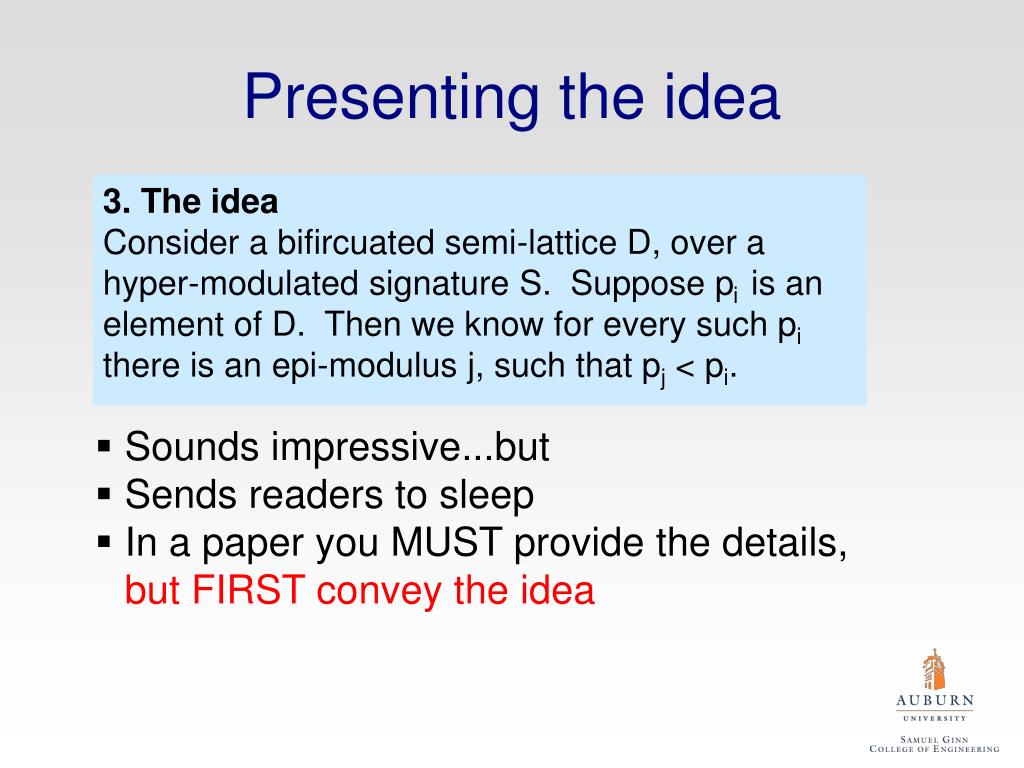 Presenting the idea

3. The idea
Consider a bifircuated semi-lattice D, over a hyper-modulated signature S. Suppose $p_i$ is an element of D. Then we know for every such $p_i$ there is an epi-modulus j, such that $p_j < p_i$.

▪ Sounds impressive...but
▪ Sends readers to sleep
▪ In a paper you MUST provide the details, but FIRST convey the idea

AUBURN
UNIVERSITY
SAMUEL GINN
COLLEGE OF ENGINEERING